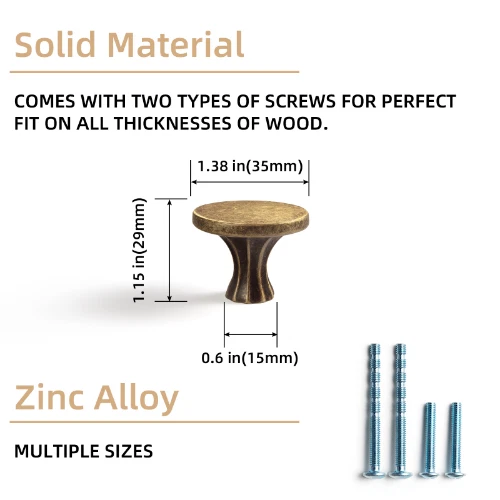 Solid Material

COMES WITH TWO TYPES OF SCREWS FOR PERFECT FIT ON ALL THICKNESSES OF WOOD.

1.38 in(35mm)

1.15 in(29mm)

0.6 in(15mm)

Zinc Alloy

MULTIPLE SIZES